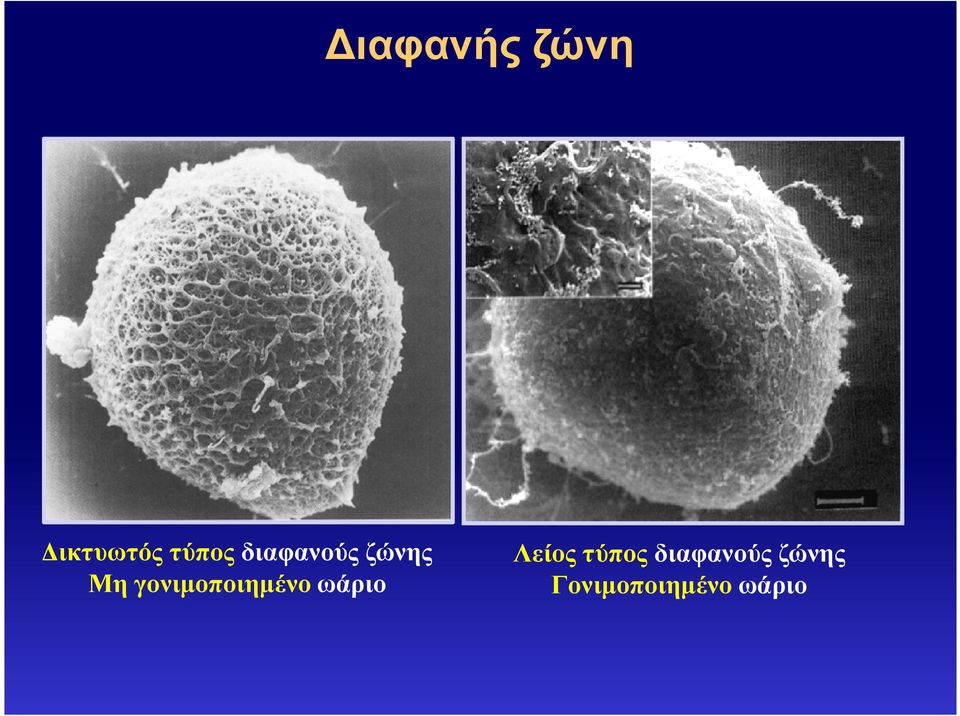 Διαφανής ζώνη

Δικτυωτός τύπος διαφανούς ζώνης
Μη γονιμοποιημένο ωάριο

Λείος τύπος διαφανούς ζώνης
Γονιμοποιημένο ωάριο